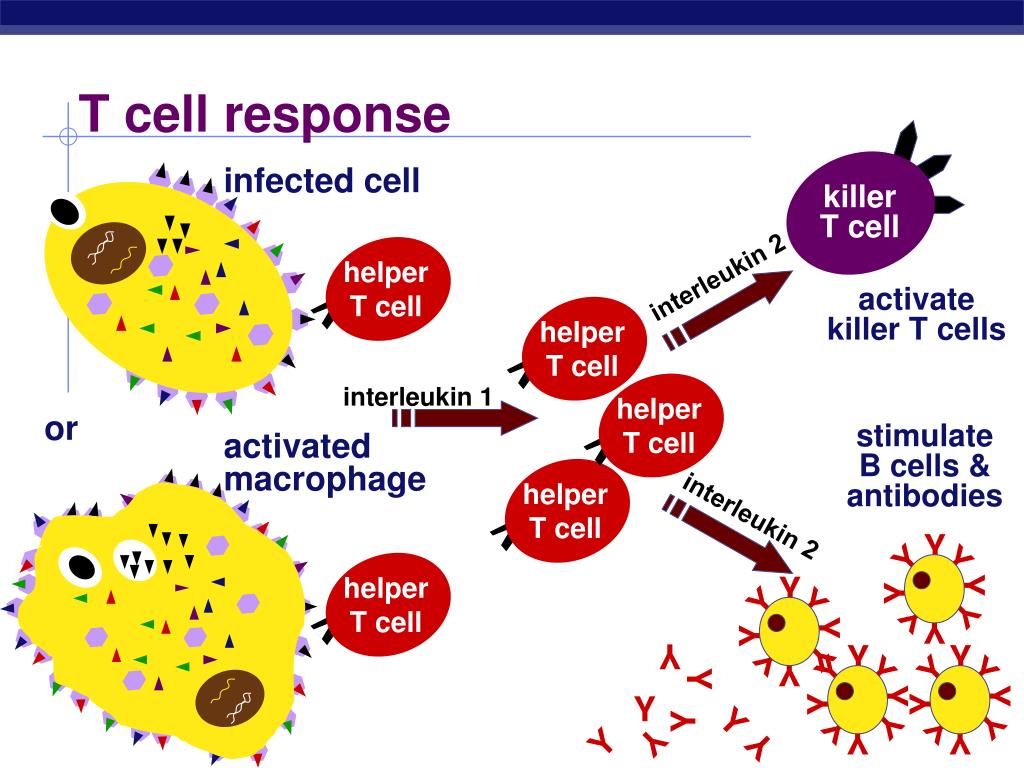 T cell response

infected cell

helper T cell

or

activated macrophage

helper T cell

interleukin 1

helper T cell

helper T cell

helper T cell

interleukin 2

killer T cell

activate killer T cells

interleukin 2

stimulate B cells & antibodies